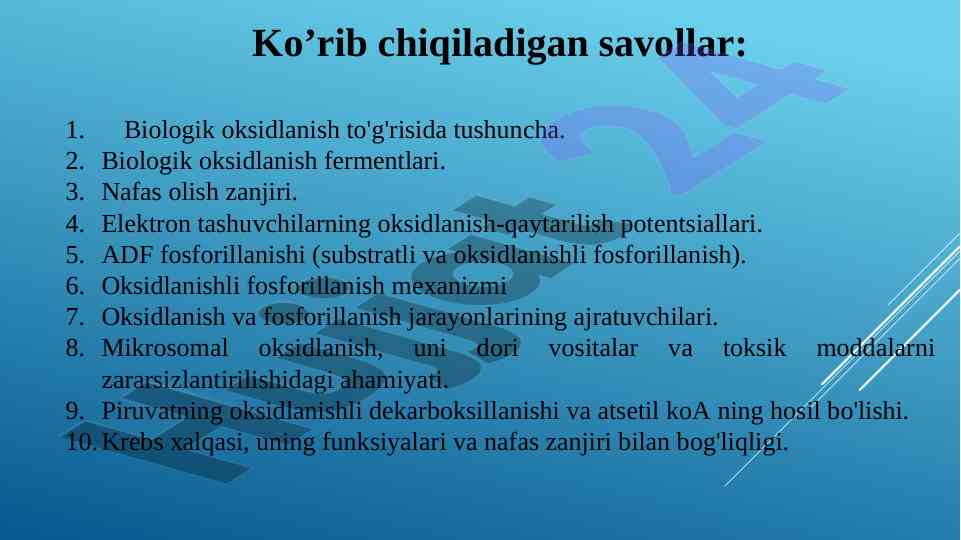 Ko’rib chiqiladigan savollar:

1. Biologik oksidlanish to'g'risida tushuncha.
2. Biologik oksidlanish fermentlari.
3. Nafas olish zanjiri.
4. Elektron tashuvchilarning oksidlanish-qaytarilish potentsiallari.
5. ADF fosforillanishi (substratli va oksidlanishli fosforillanish).
6. Oksidlanishli fosforillanish mexanizmi
7. Oksidlanish va fosforillanish jarayonlarining ajratuvchilari.
8. Mikrosomal oksidlanish, uni dori vositalar va toksik moddalarni zararsizlantirilishidagi ahamiyati.
9. Piruvatning oksidlanishli dekarboksillanishi va atsetil koA ning hosil bo'lishi.
10. Krebs xalqasi, uning funksiyalari va nafas zanjiri bilan bog'liqligi.

Hujjat 24